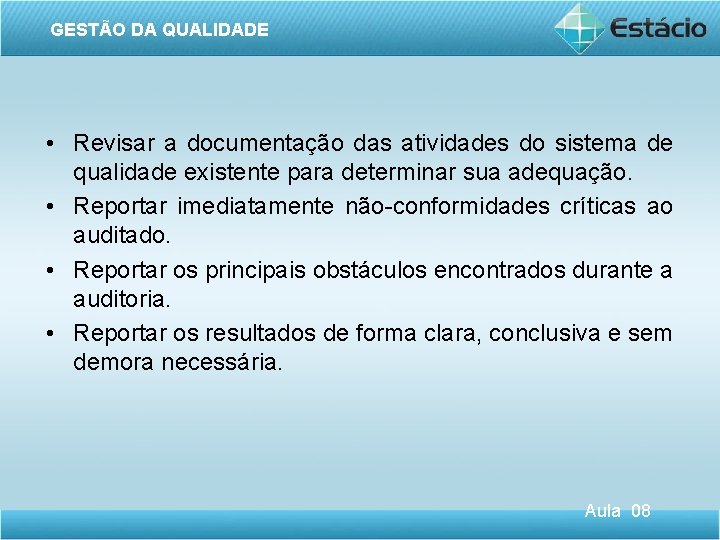 GESTÃO DA QUALIDADE

Estácio

• Revisar a documentação das atividades do sistema de qualidade existente para determinar sua adequação.
• Reportar imediatamente não-conformidades críticas ao auditado.
• Reportar os principais obstáculos encontrados durante a auditoria.
• Reportar os resultados de forma clara, conclusiva e sem demora necessária.

Aula 08